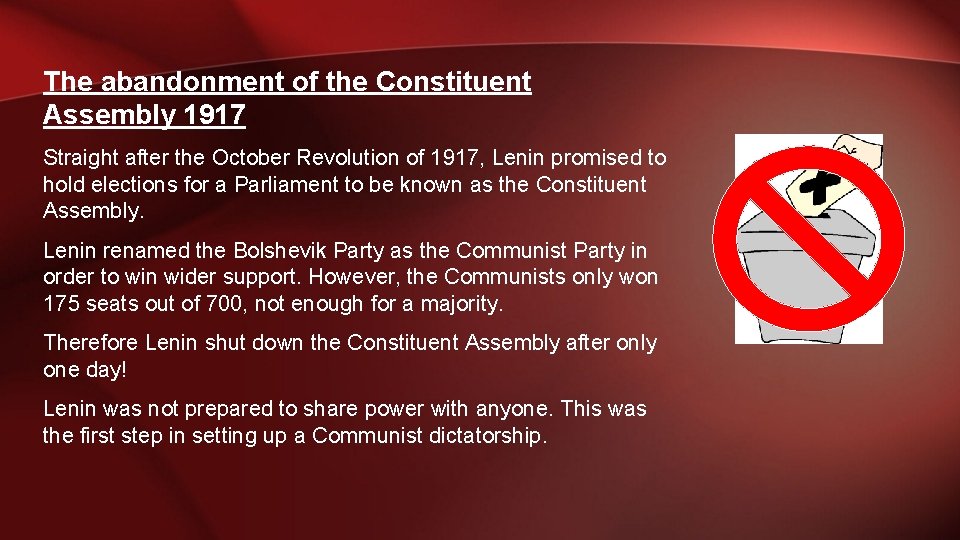 The abandonment of the Constituent Assembly 1917

Straight after the October Revolution of 1917, Lenin promised to hold elections for a Parliament to be known as the Constituent Assembly.

Lenin renamed the Bolshevik Party as the Communist Party in order to win wider support. However, the Communists only won 175 seats out of 700, not enough for a majority.

Therefore Lenin shut down the Constituent Assembly after only one day!

Lenin was not prepared to share power with anyone. This was the first step in setting up a Communist dictatorship.